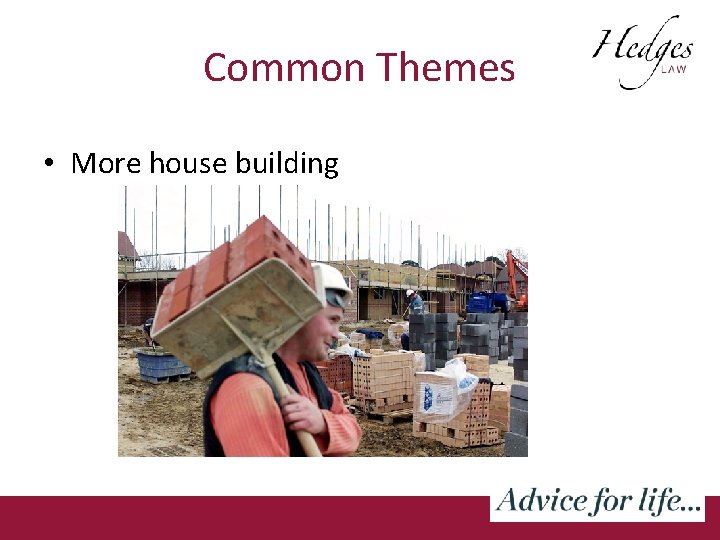 Common Themes

Hedges LAW

• More house building

Advice for life...